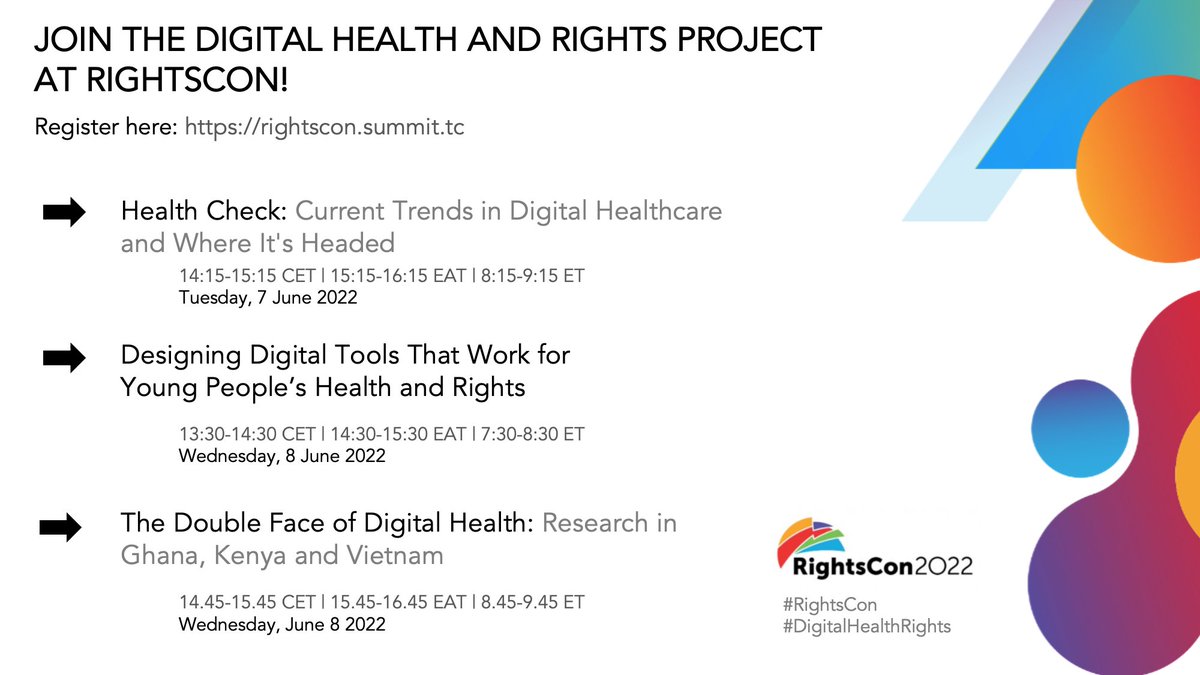 JOIN THE DIGITAL HEALTH AND RIGHTS PROJECT AT RIGHTSCON!

Register here: https://rightscon.summit.tc

Health Check: Current Trends in Digital Healthcare and Where It's Headed

14:15-15:15 CET | 15:15-16:15 EAT | 8:15-9:15 ET
Tuesday, 7 June 2022

Designing Digital Tools That Work for Young People's Health and Rights

13:30-14:30 CET | 14:30-15:30 EAT | 7:30-8:30 ET
Wednesday, 8 June 2022

The Double Face of Digital Health: Research in Ghana, Kenya and Vietnam

14.45-15.45 CET | 15.45-16.45 EAT | 8.45-9.45 ET
Wednesday, June 8 2022

RightsCon2022
#RightsCon
#DigitalHealthRights